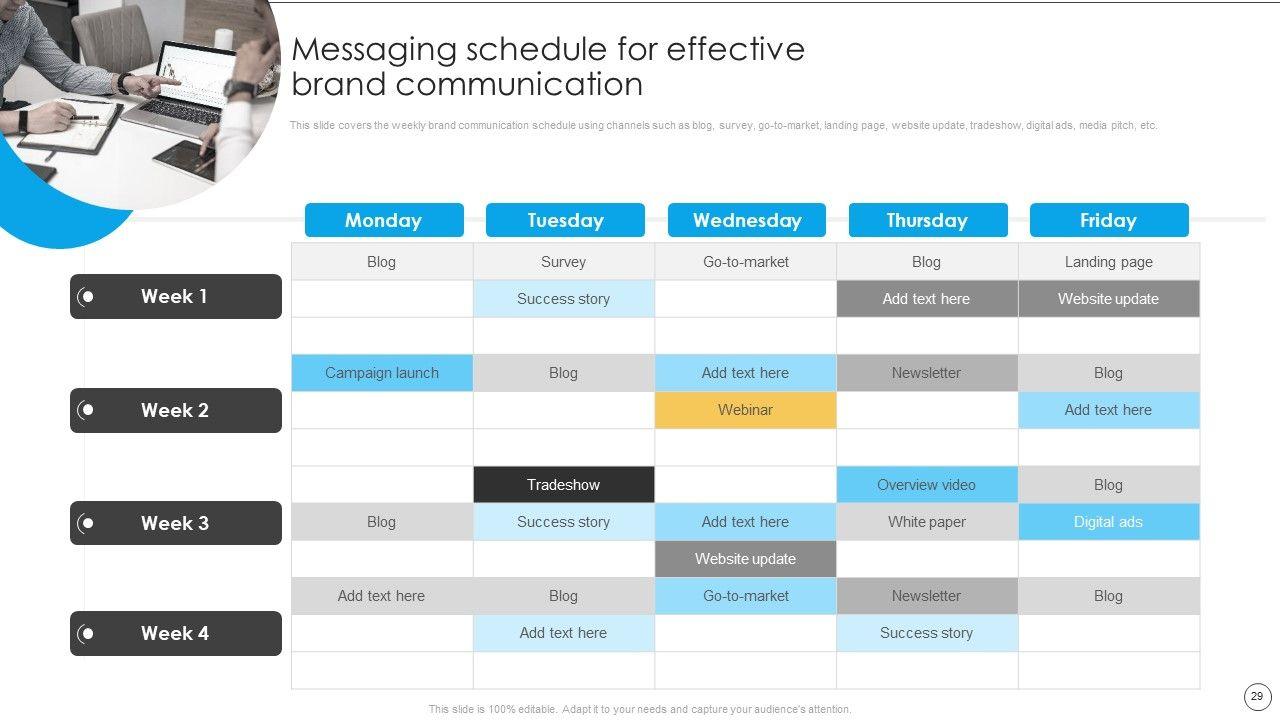 Messaging schedule for effective brand communication

This slide covers the weekly brand communication schedule using channels such as blog, survey, go-to-market, landing page, website update, tradeshow, digital ads, media pitch, etc.

| | Monday | Tuesday | Wednesday | Thursday | Friday |
|---|---|---|---|---|---|
| Week 1 | Blog | Survey | Go-to-market | Blog | Landing page |
| | | Success story | | Add text here | Website update |
| | | | | | |
| Week 2 | Campaign launch | Blog | Add text here | Newsletter | Blog |
| | | | Webinar | | Add text here |
| | | | | | |
| Week 3 | | Tradeshow | | Overview video | Blog |
| | Blog | Success story | Add text here | White paper | Digital ads |
| | | | Website update | | |
| Week 4 | Add text here | Blog | Go-to-market | Newsletter | Blog |
| | | Add text here | | Success story | |
| | | | | | |

This slide is 100% editable. Adapt it to your needs and capture your audience's attention.

29